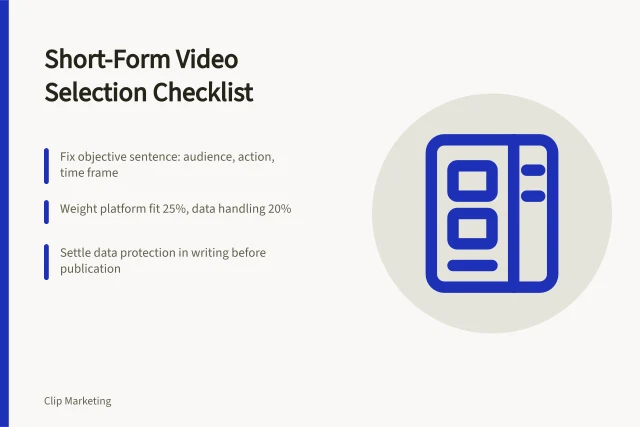 Short-Form Video Selection Checklist

Fix objective sentence: audience, action, time frame

Weight platform fit 25%, data handling 20%

Settle data protection in writing before publication

Clip Marketing